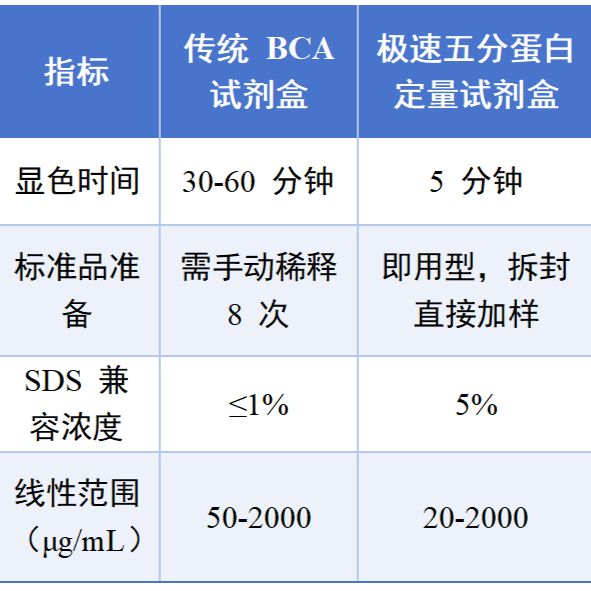 | 指标 | 传统 BCA 试剂盒 | 极速五分蛋白定量试剂盒 |
|---|---|---|
| 显色时间 | 30-60 分钟 | 5 分钟 |
| 标准品准备 | 需手动稀释 8 次 | 即用型，拆封直接加样 |
| SDS 兼容浓度 | ≤1% | 5% |
| 线性范围（μg/mL） | 50-2000 | 20-2000 |